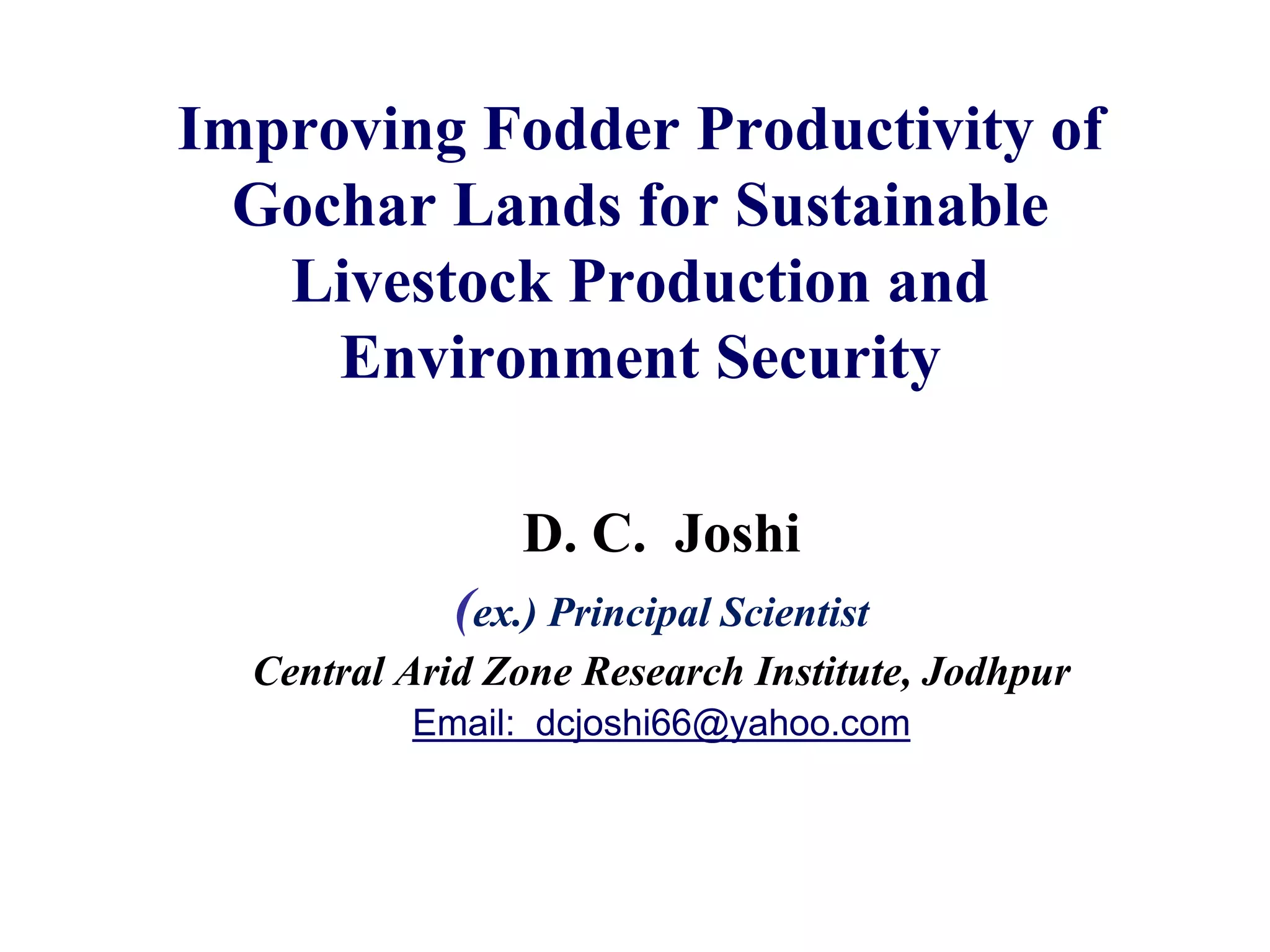 Improving Fodder Productivity of Gochar Lands for Sustainable Livestock Production and Environment Security

D. C. Joshi

(ex.) Principal Scientist

Central Arid Zone Research Institute, Jodhpur

Email: dcjoshi66@yahoo.com